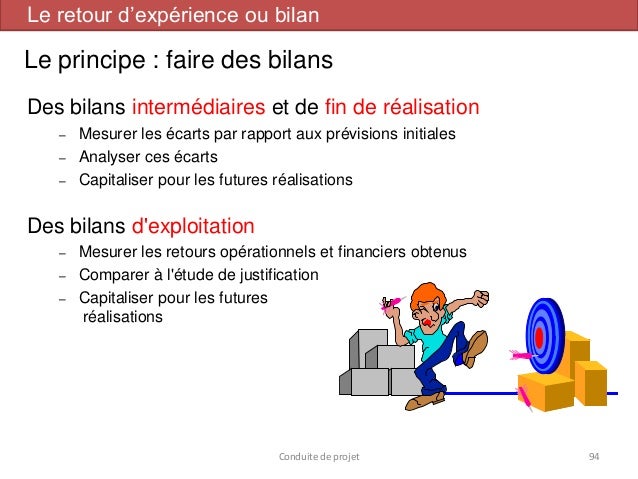 Le retour d’expérience ou bilan

Le principe : faire des bilans

Des bilans intermédiaires et de fin de réalisation
– Mesurer les écarts par rapport aux prévisions initiales
– Analyser ces écarts
– Capitaliser pour les futures réalisations

Des bilans d'exploitation
– Mesurer les retours opérationnels et financiers obtenus
– Comparer à l'étude de justification
– Capitaliser pour les futures réalisations

Conduite de projet

94